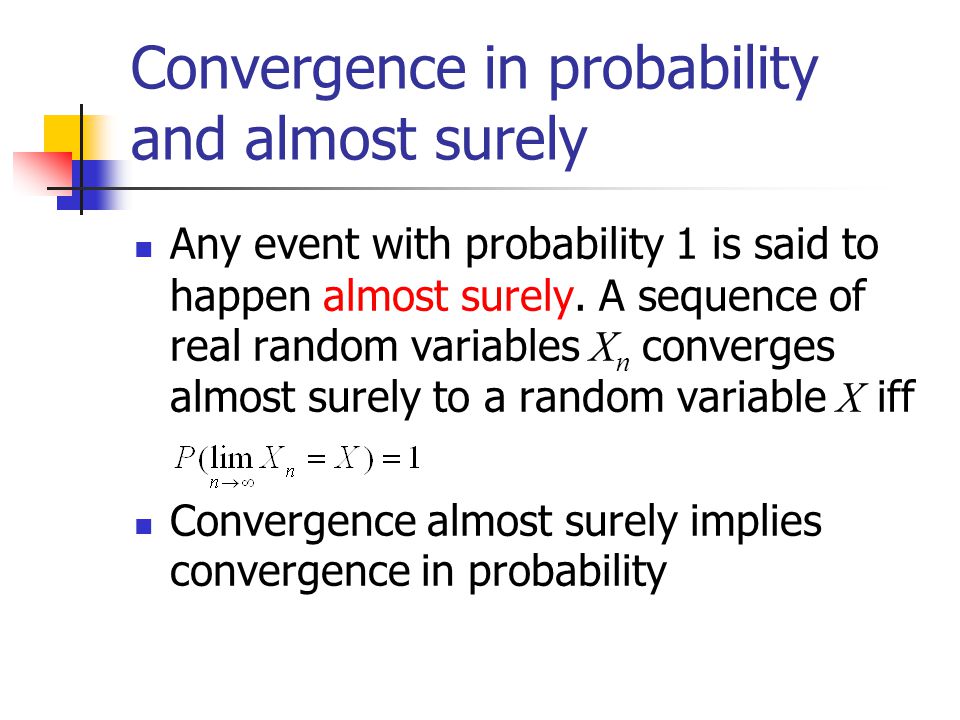 Convergence in probability and almost surely

Any event with probability 1 is said to happen almost surely. A sequence of real random variables $X_n$ converges almost surely to a random variable $X$ iff

$P(\lim_{n \to \infty} X_n = X) = 1$

Convergence almost surely implies convergence in probability